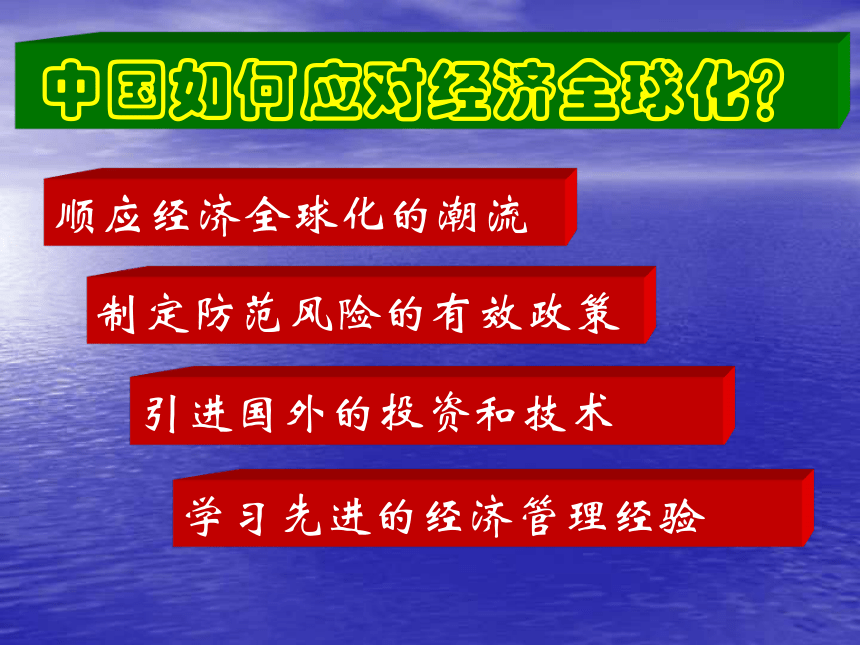 中国如何应对经济全球化？

顺应经济全球化的潮流

制定防范风险的有效政策

引进国外的投资和技术

学习先进的经济管理经验